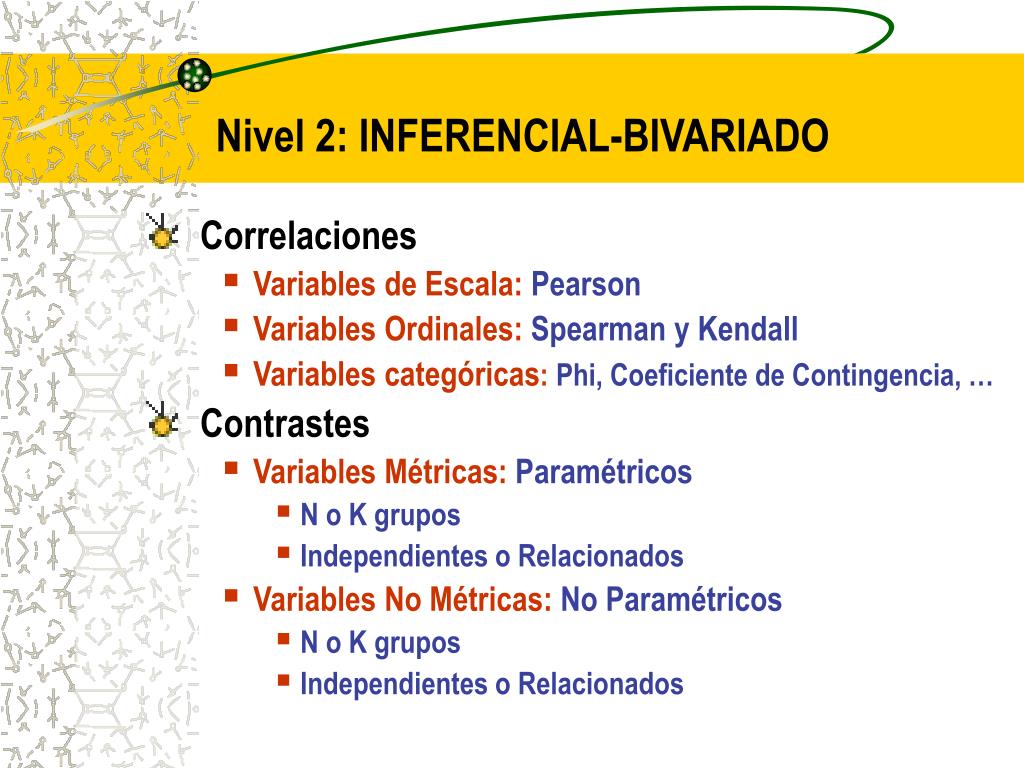 Nivel 2: INFERENCIAL-BIVARIADO

Correlaciones
Variables de Escala: Pearson
Variables Ordinales: Spearman y Kendall
Variables categóricas: Phi, Coeficiente de Contingencia, …

Contrastes
Variables Métricas: Paramétricos
N o K grupos
Independientes o Relacionados
Variables No Métricas: No Paramétricos
N o K grupos
Independientes o Relacionados